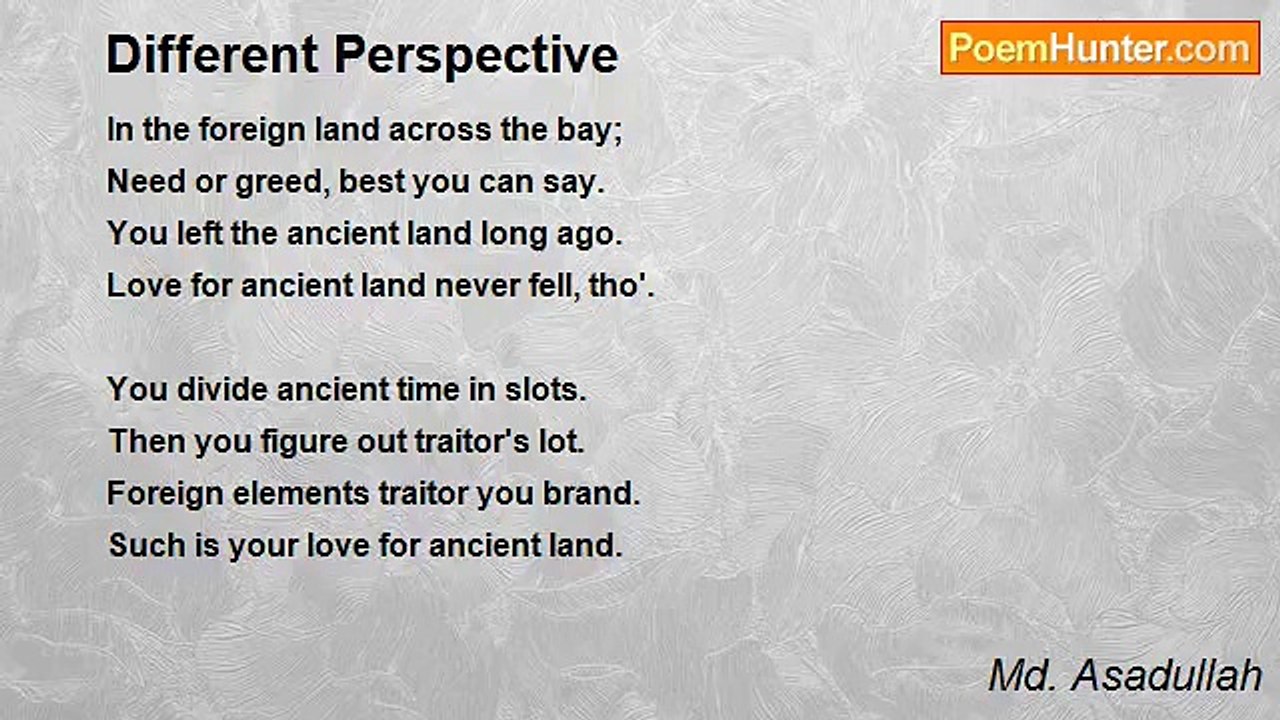 Different Perspective

PoemHunter.com

In the foreign land across the bay;
Need or greed, best you can say.
You left the ancient land long ago.
Love for ancient land never fell, tho'.

You divide ancient time in slots.
Then you figure out traitor's lot.
Foreign elements traitor you brand.
Such is your love for ancient land.

Md. Asadullah